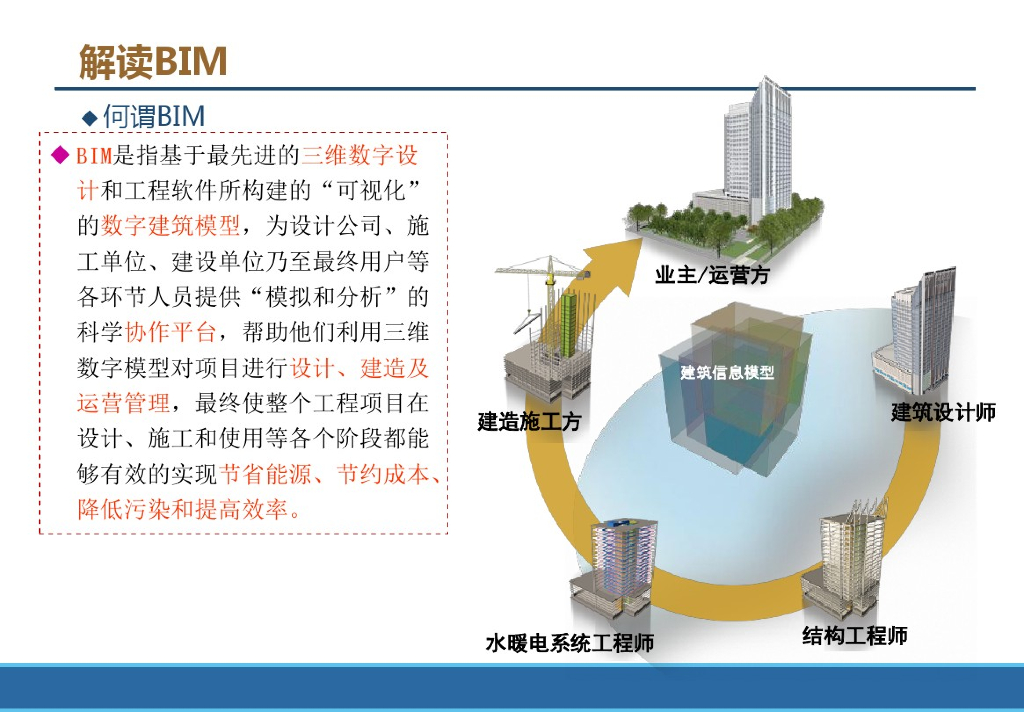 解读BIM

◆何谓BIM

◆ BIM是指基于最先进的三维数字设计和工程软件所构建的“可视化”的数字建筑模型，为设计公司、施工单位、建设单位乃至最终用户等各环节人员提供“模拟和分析”的科学协作平台，帮助他们利用三维数字模型对项目进行设计、建造及运营管理，最终使整个工程项目在设计、施工和使用等各个阶段都能够有效的实现节省能源、节约成本、降低污染和提高效率。

业主/运营方

建筑信息模型

建造施工方

建筑设计师

水暖电系统工程师

结构工程师